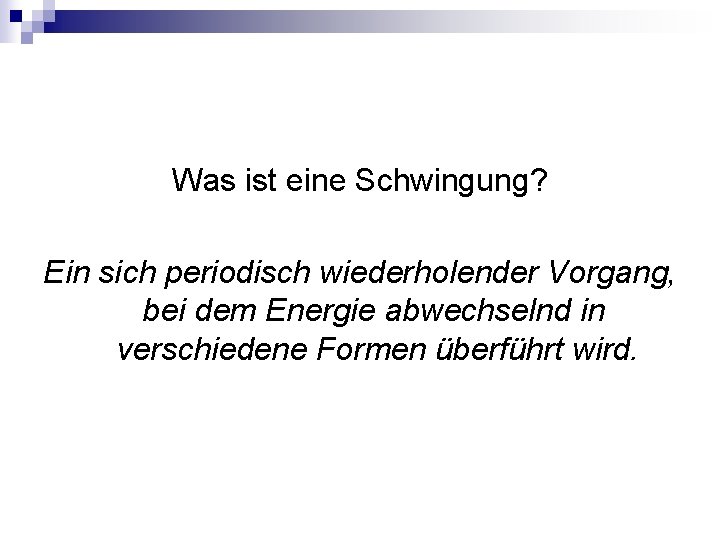 Was ist eine Schwingung?

Ein sich periodisch wiederholender Vorgang, bei dem Energie abwechselnd in verschiedene Formen überführt wird.